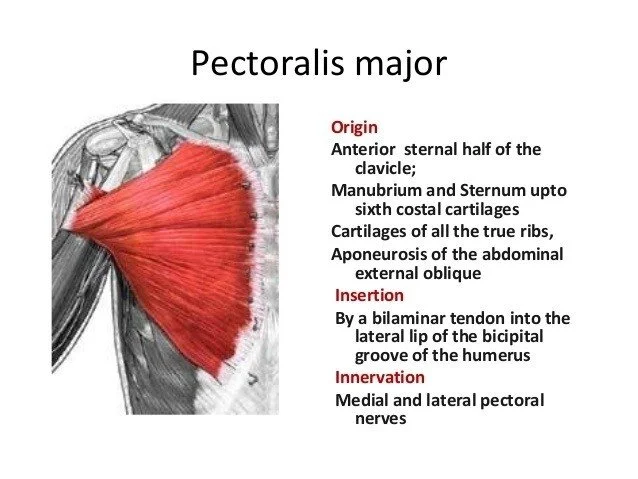 Pectoralis major

Origin
Anterior sternal half of the clavicle;
Manubrium and Sternum upto sixth costal cartilages
Cartilages of all the true ribs,
Aponeurosis of the abdominal external oblique
Insertion
By a bilaminar tendon into the lateral lip of the bicipital groove of the humerus
Innervation
Medial and lateral pectoral nerves